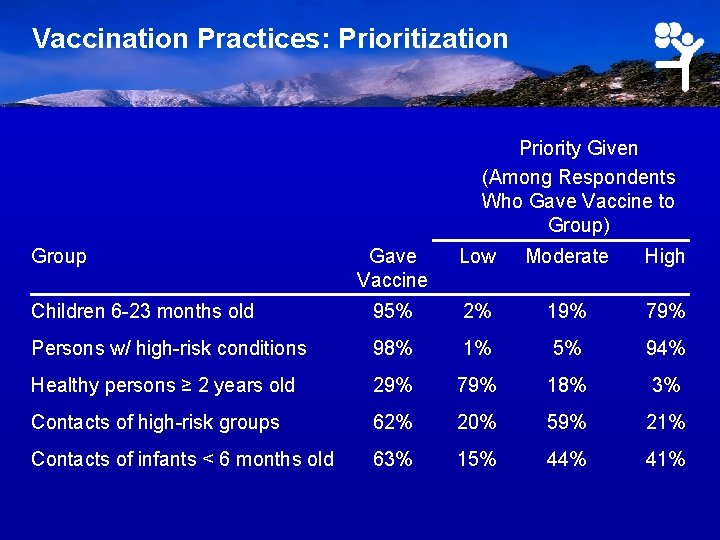 Vaccination Practices: Prioritization

Priority Given (Among Respondents Who Gave Vaccine to Group)

| Group | Gave Vaccine | Low | Moderate | High |
|---|---|---|---|---|
| Children 6-23 months old | 95% | 2% | 19% | 79% |
| Persons w/ high-risk conditions | 98% | 1% | 5% | 94% |
| Healthy persons ≥ 2 years old | 29% | 79% | 18% | 3% |
| Contacts of high-risk groups | 62% | 20% | 59% | 21% |
| Contacts of infants < 6 months old | 63% | 15% | 44% | 41% |